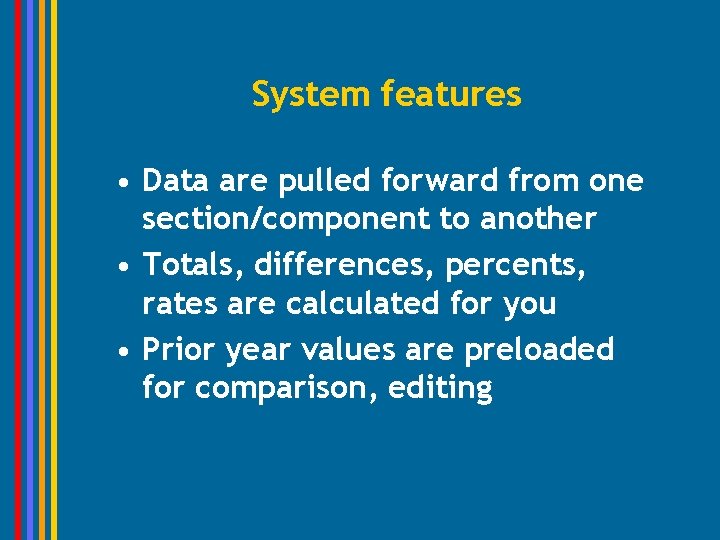 System features

• Data are pulled forward from one section/component to another
• Totals, differences, percents, rates are calculated for you
• Prior year values are preloaded for comparison, editing